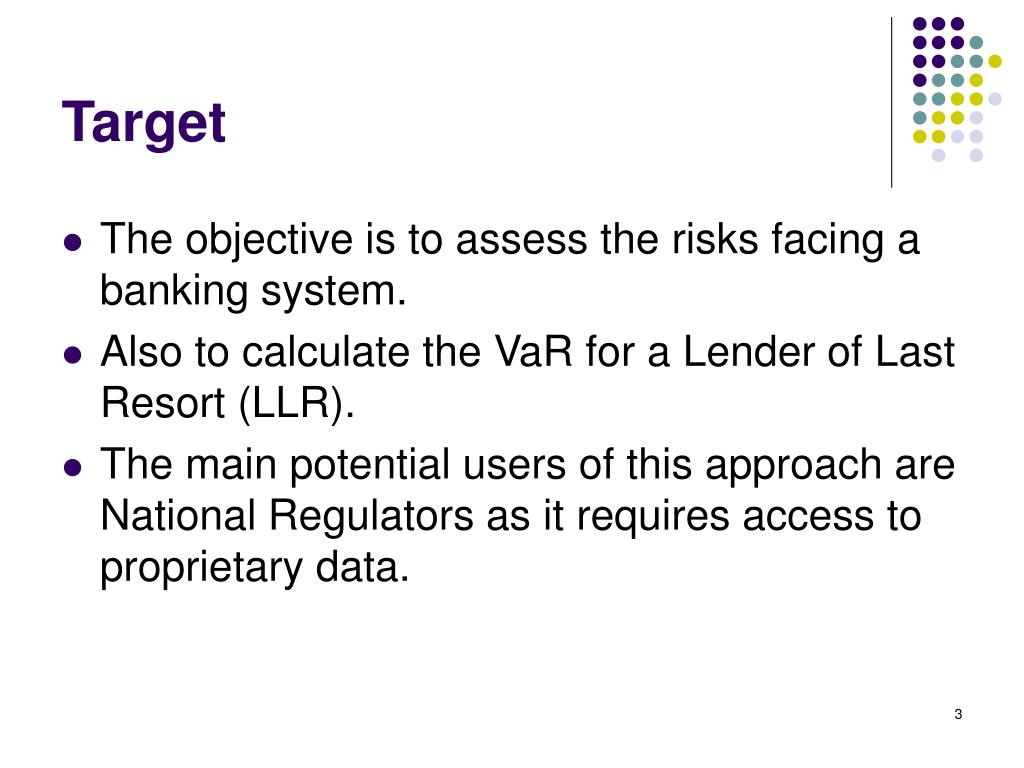 Target

- The objective is to assess the risks facing a banking system.
- Also to calculate the VaR for a Lender of Last Resort (LLR).
- The main potential users of this approach are National Regulators as it requires access to proprietary data.

3